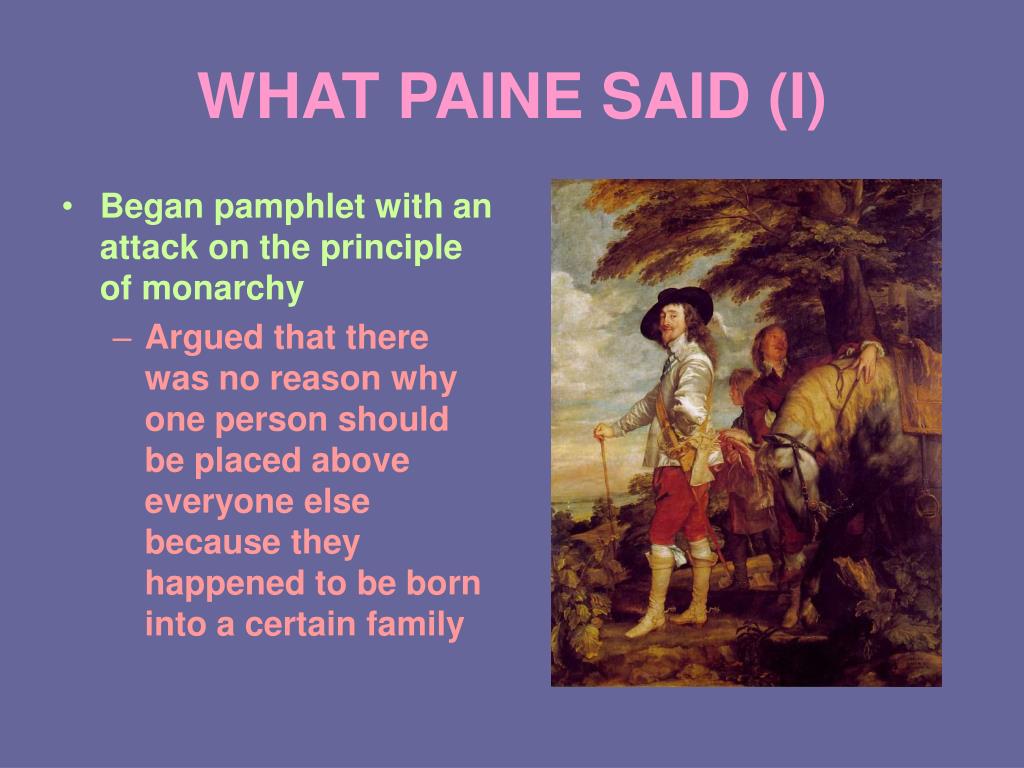 WHAT PAINE SAID (I)

• Began pamphlet with an attack on the principle of monarchy

– Argued that there was no reason why one person should be placed above everyone else because they happened to be born into a certain family